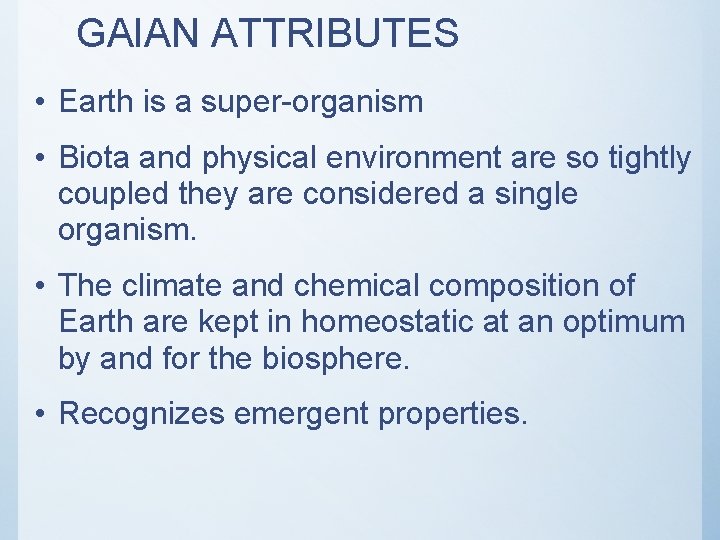 GAIAN ATTRIBUTES

• Earth is a super-organism

• Biota and physical environment are so tightly coupled they are considered a single organism.

• The climate and chemical composition of Earth are kept in homeostatic at an optimum by and for the biosphere.

• Recognizes emergent properties.